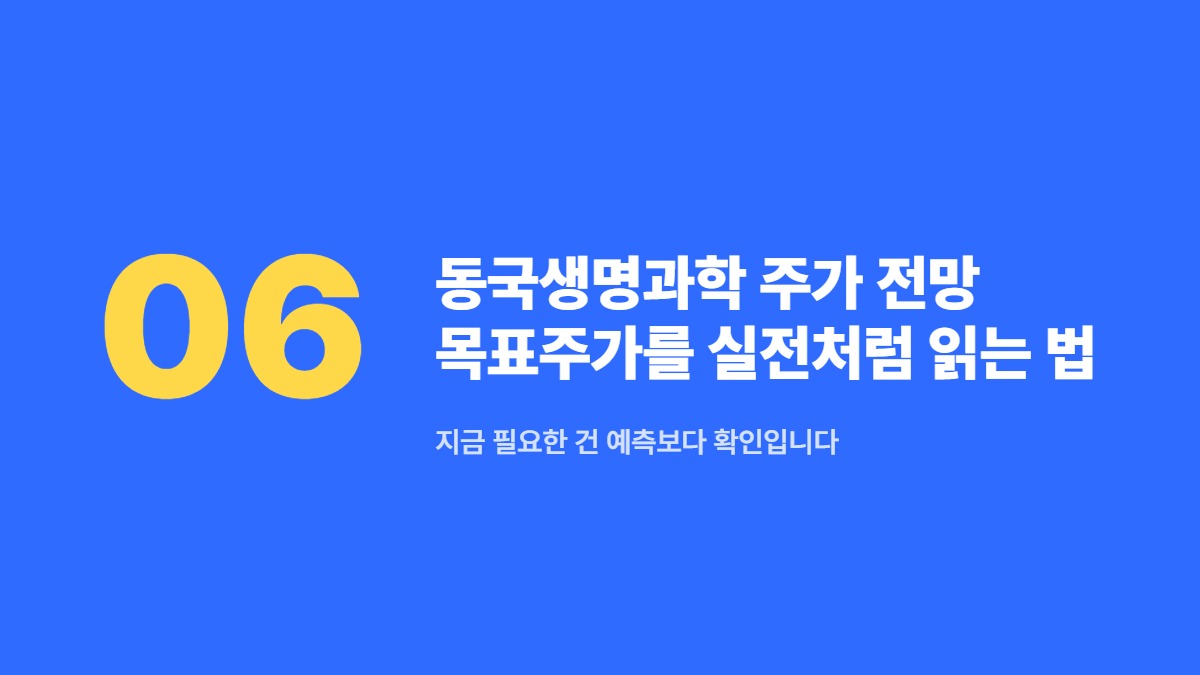 06

동국생명과학 주가 전망
목표주가를 실전처럼 읽는 법

지금 필요한 건 예측보다 확인입니다